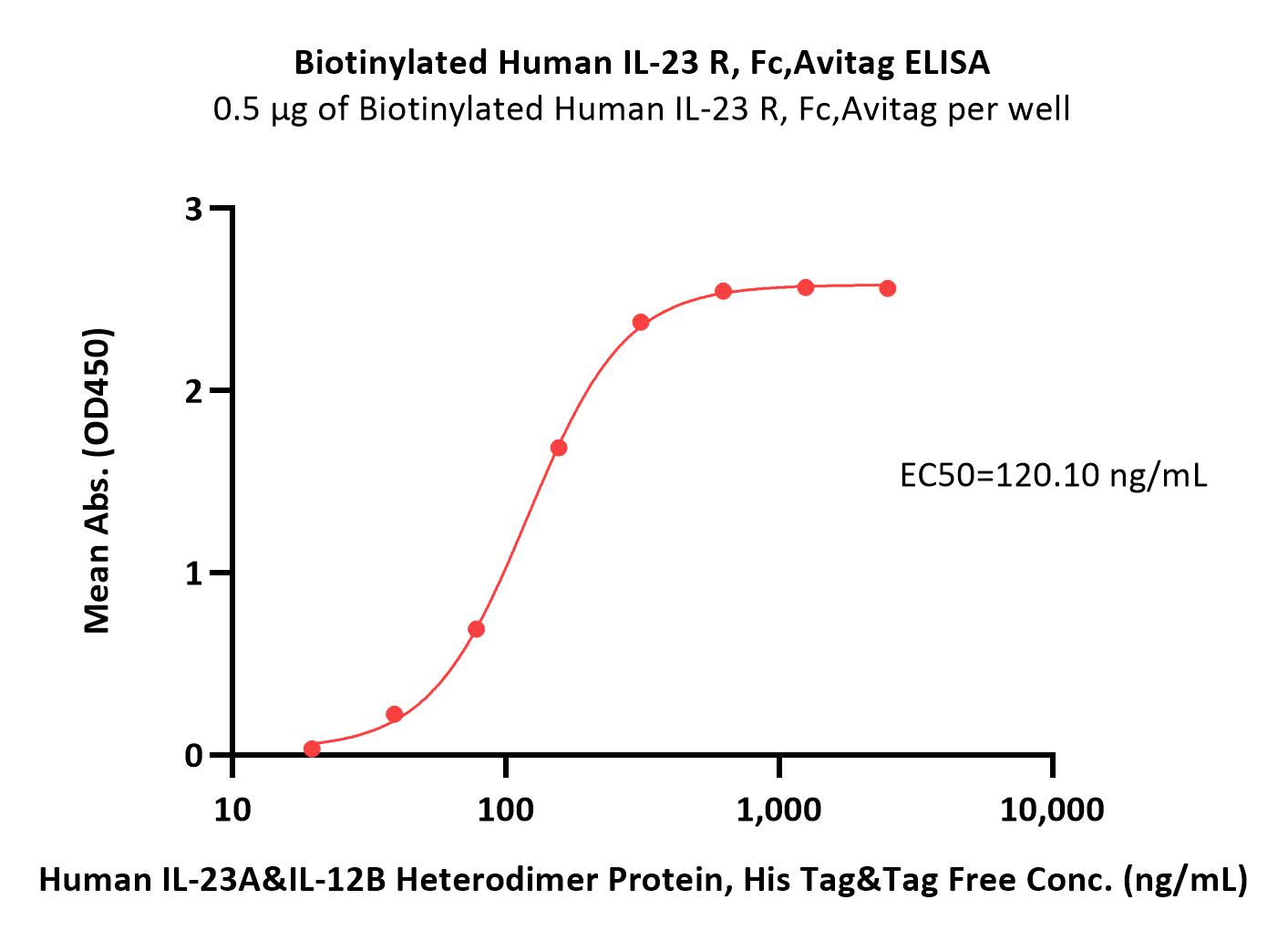 Biotinylated Human IL-23 R, Fc,Avitag ELISA
0.5 μg of Biotinylated Human IL-23 R, Fc,Avitag per well

Mean Abs. (OD450)

3
2
1
0

EC50=120.10 ng/mL

10
100
1,000
10,000

Human IL-23A&IL-12B Heterodimer Protein, His Tag&Tag Free Conc. (ng/mL)